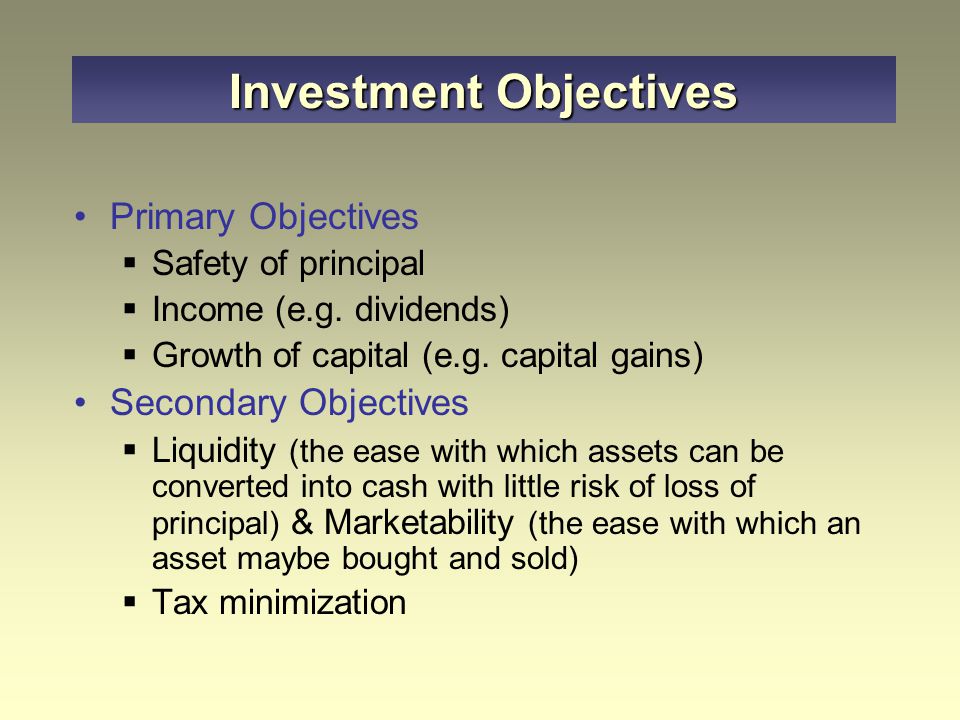 Investment Objectives

• Primary Objectives
 ▪ Safety of principal
 ▪ Income (e.g. dividends)
 ▪ Growth of capital (e.g. capital gains)
• Secondary Objectives
 ▪ Liquidity (the ease with which assets can be converted into cash with little risk of loss of principal) & Marketability (the ease with which an asset maybe bought and sold)
 ▪ Tax minimization